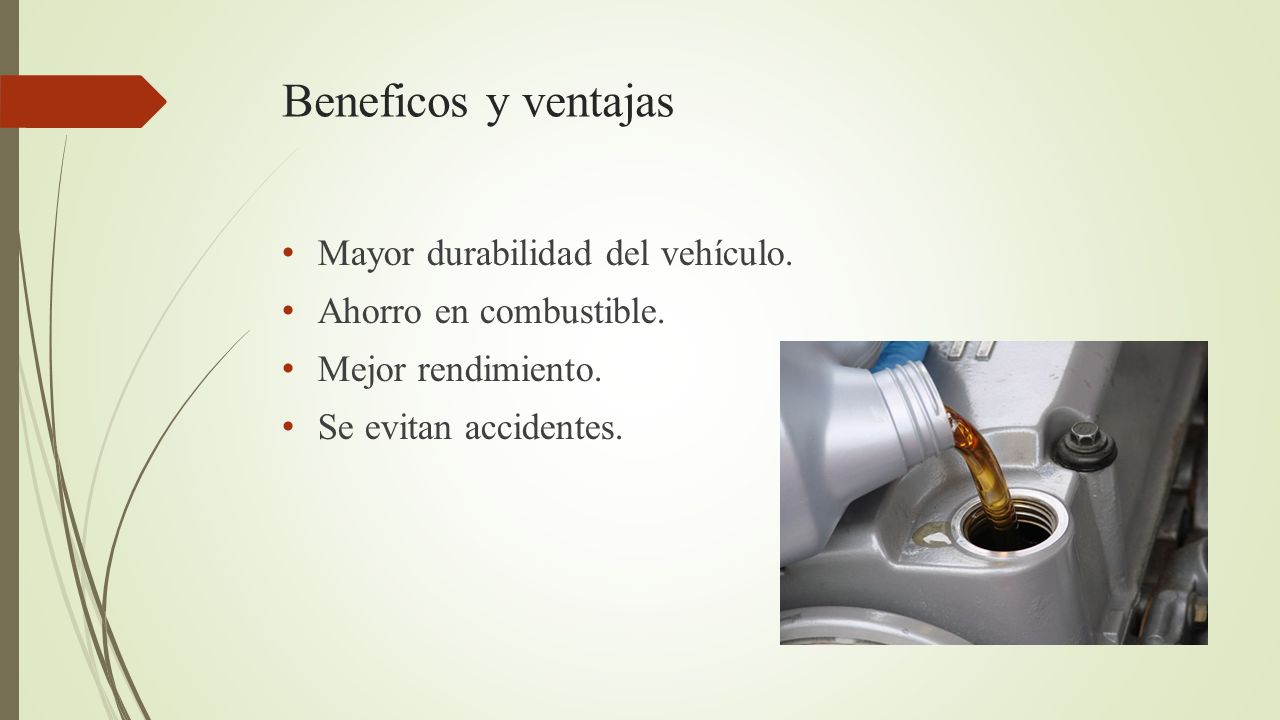 Beneficos y ventajas

• Mayor durabilidad del vehículo.
• Ahorro en combustible.
• Mejor rendimiento.
• Se evitan accidentes.